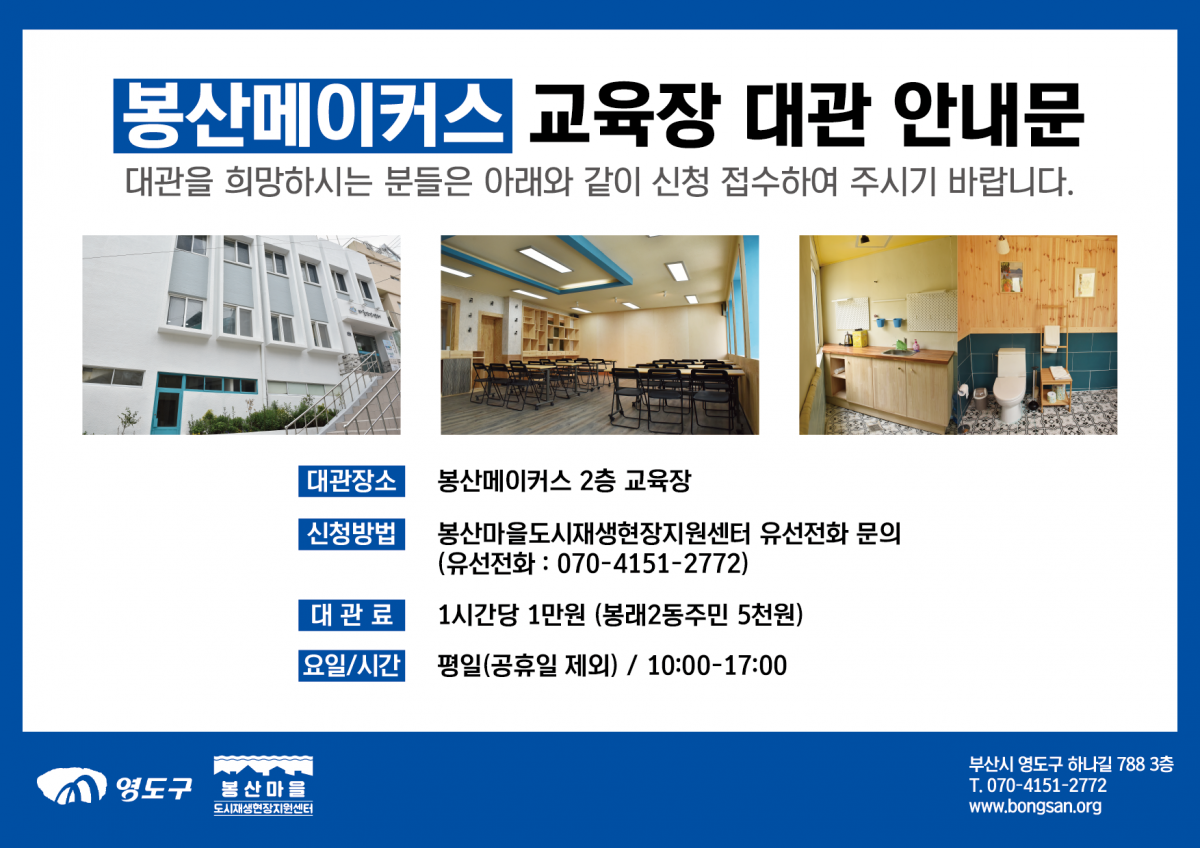 봉산메이커스 교육장 대관 안내문

대관을 희망하시는 분들은 아래와 같이 신청 접수하여 주시기 바랍니다.

대관장소 봉산메이커스 2층 교육장

신청방법 봉산마을도시재생현장지원센터 유선전화 문의 (유선전화 : 070-4151-2772)

대 관 료 1시간당 1만원 (봉래2동주민 5천원)

요일/시간 평일(공휴일 제외) / 10:00-17:00

영도구

봉산마을 도시재생현장지원센터

부산시 영도구 하나길 788 3층
T. 070-4151-2772
www.bongsan.org